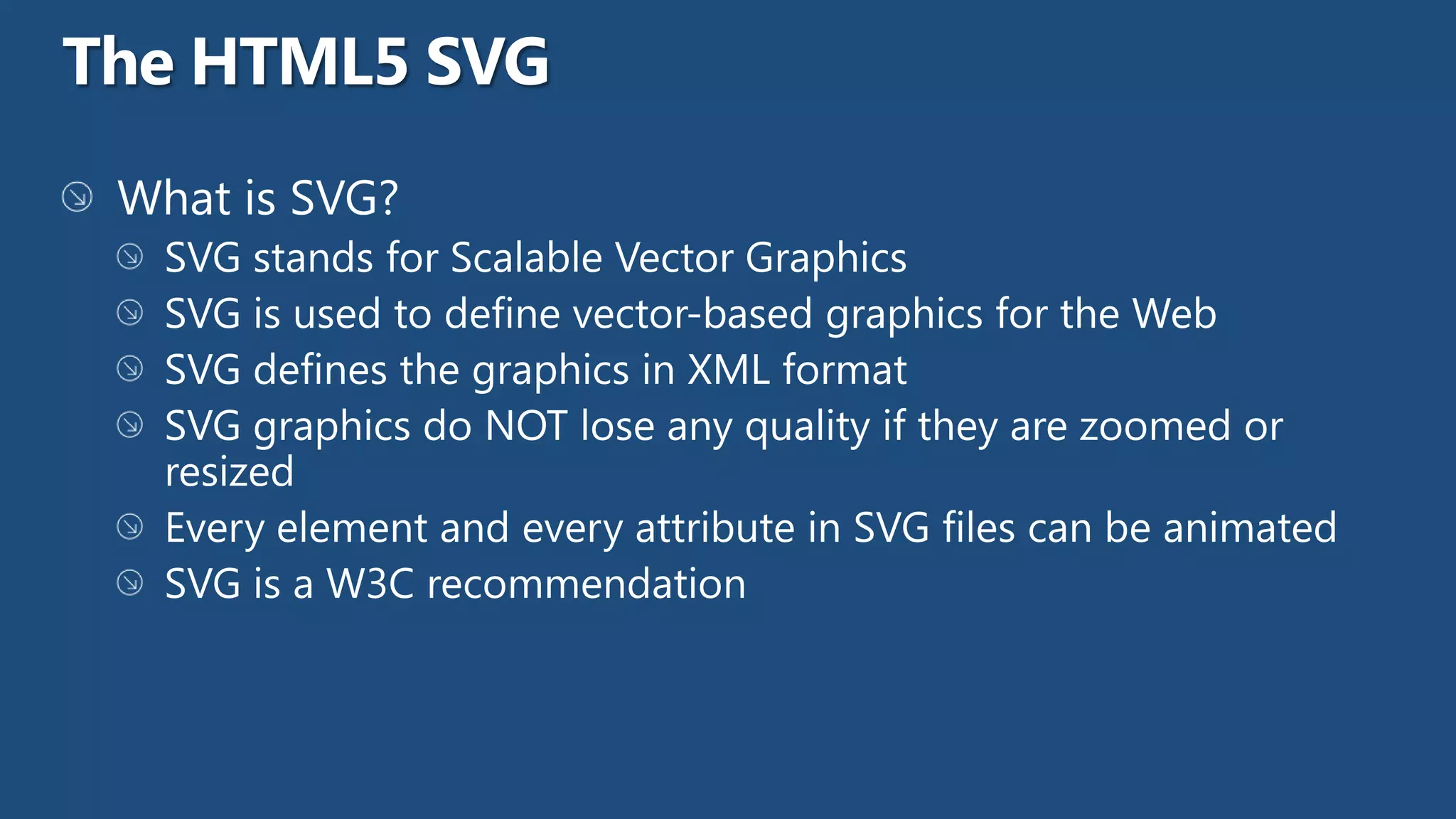 The HTML5 SVG

What is SVG?
SVG stands for Scalable Vector Graphics
SVG is used to define vector-based graphics for the Web
SVG defines the graphics in XML format
SVG graphics do NOT lose any quality if they are zoomed or resized
Every element and every attribute in SVG files can be animated
SVG is a W3C recommendation